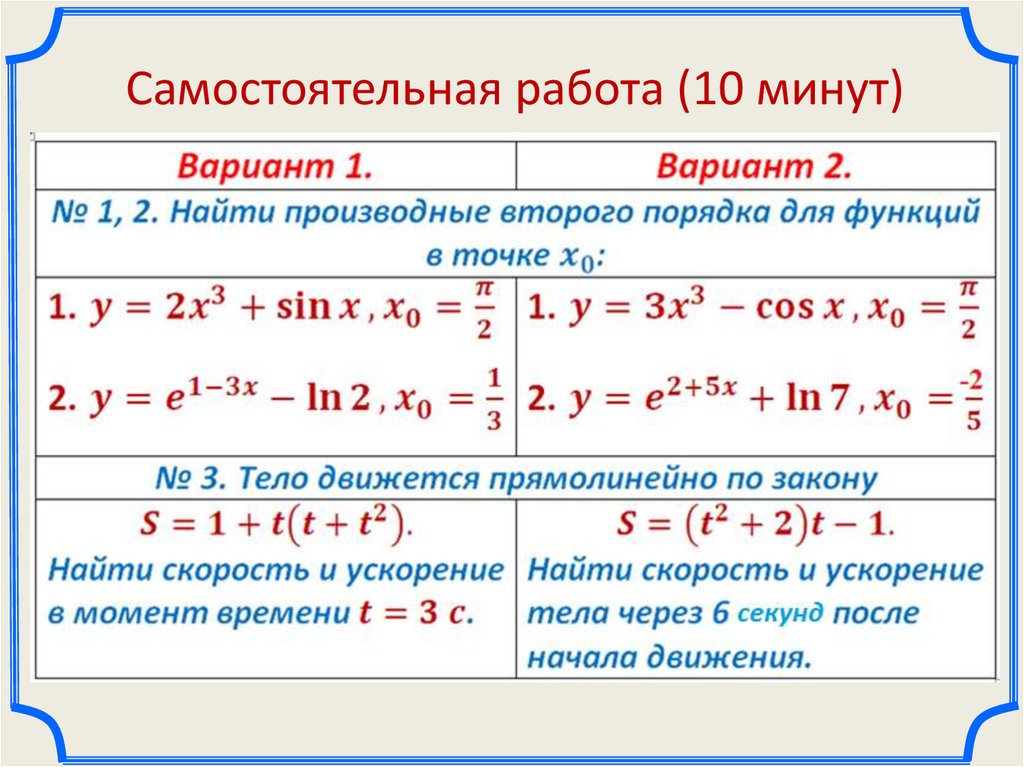 Самостоятельная работа (10 минут)

| Вариант 1. | Вариант 2. |
|---|---|
| № 1, 2. Найти производные второго порядка для функций в точке $x_0$: | |
| 1. $y = 2x^3 + \sin x$, $x_0 = \frac{\pi}{2}$ 2. $y = e^{1-3x} - \ln 2$, $x_0 = \frac{1}{3}$ | 1. $y = 3x^3 - \cos x$, $x_0 = \frac{\pi}{2}$ 2. $y = e^{2+5x} + \ln 7$, $x_0 = \frac{-2}{5}$ |
| № 3. Тело движется прямолинейно по закону | |
| $S = 1 + t(t + t^2)$. Найти скорость и ускорение в момент времени $t = 3$ с. | $S = (t^2 + 2)t - 1$. Найти скорость и ускорение тела через 6 секунд после начала движения. |